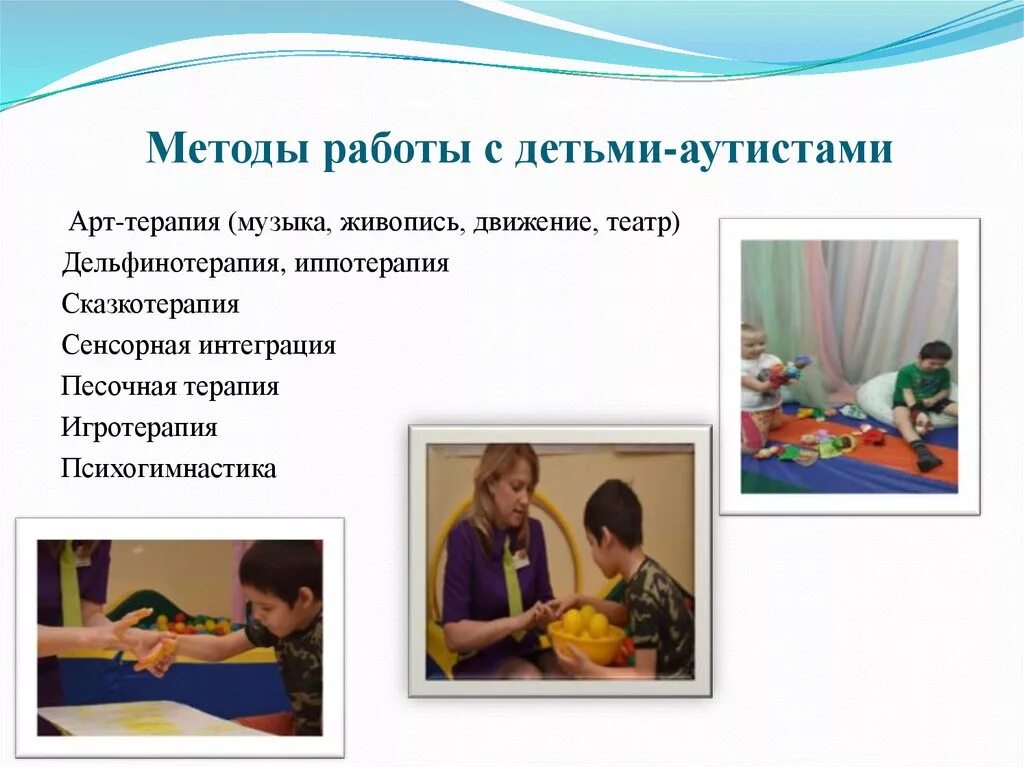 Методы работы с детьми-аутистами

Арт-терапия (музыка, живопись, движение, театр)
Дельфинотерапия, иппотерапия
Сказкотерапия
Сенсорная интеграция
Песочная терапия
Игротерапия
Психогимнастика